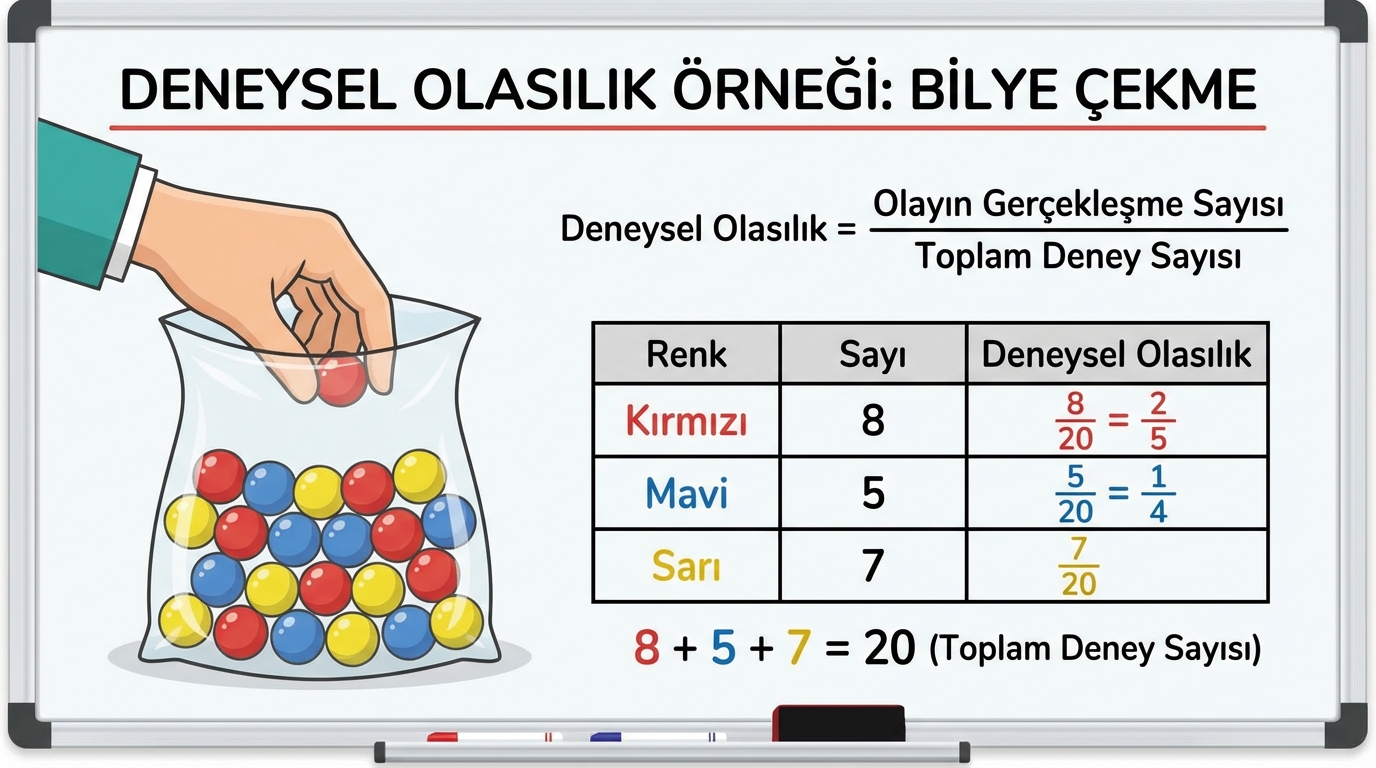 DENEYSEL OLASILIK ÖRNEĞİ: BİLYE ÇEKME

Deneysel Olasılık = $\frac{\text{Olayın Gerçekleşme Sayısı}}{\text{Toplam Deney Sayısı}}$

| Renk | Sayı | Deneysel Olasılık |
|---|---|---|
| Kırmızı | 8 | $\frac{8}{20} = \frac{2}{5}$ |
| Mavi | 5 | $\frac{5}{20} = \frac{1}{4}$ |
| Sarı | 7 | $\frac{7}{20}$ |

$8 + 5 + 7 = 20$ (Toplam Deney Sayısı)